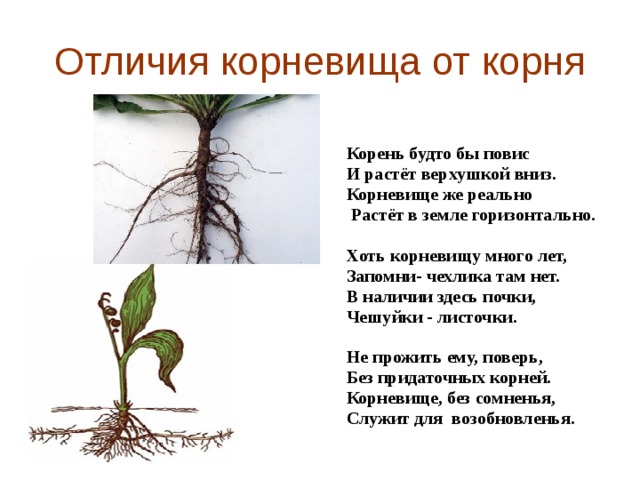 Отличия корневища от корня

Корень будто бы повис
И растёт верхушкой вниз.
Корневище же реально
Растёт в земле горизонтально.

Хоть корневищу много лет,
Запомни- чехлика там нет.
В наличии здесь почки,
Чешуйки - листочки.

Не прожить ему, поверь,
Без придаточных корней.
Корневище, без сомненья,
Служит для возобновленья.